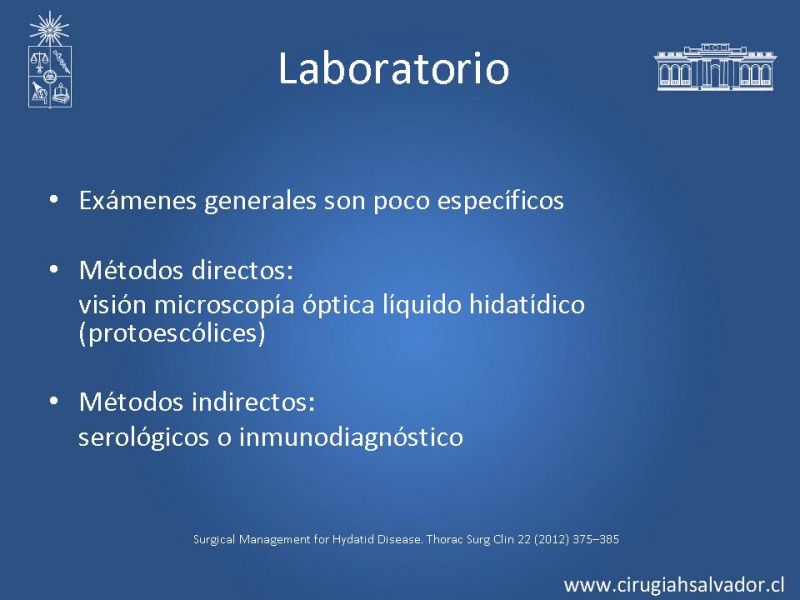 Laboratorio

• Exámenes generales son poco específicos

• Métodos directos:
visión microscopía óptica líquido hidatídico (protoescólices)

• Métodos indirectos:
serológicos o inmunodiagnóstico

Surgical Management for Hydatid Disease. Thorac Surg Clin 22 (2012) 375–385

www.cirugiahsalvador.cl